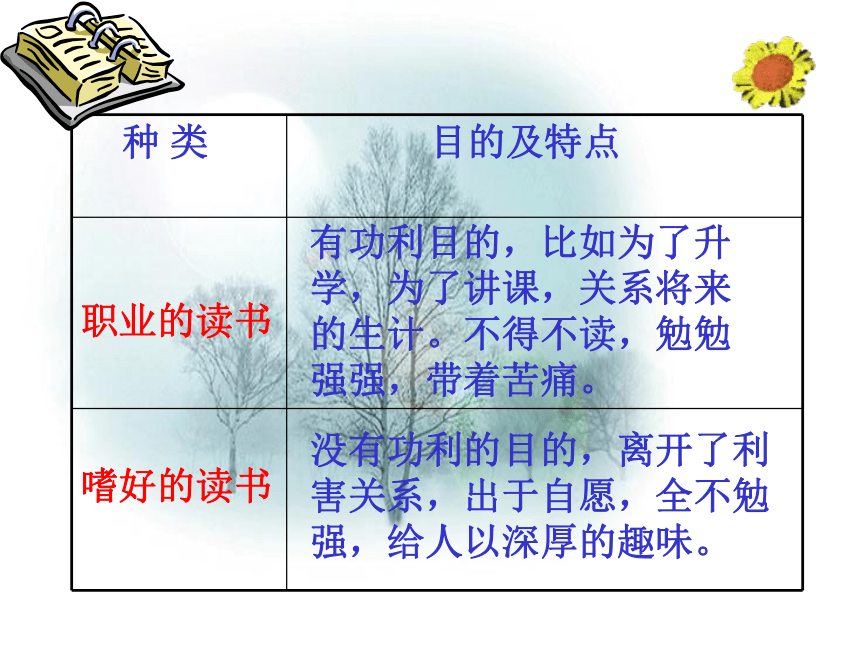 | 种 类 | 目的及特点 |
|---|---|
| 职业的读书 | 有功利目的，比如为了升学，为了讲课，关系将来的生计。不得不读，勉勉强强，带着苦痛。 |
| 嗜好的读书 | 没有功利的目的，离开了利害关系，出于自愿，全不勉强，给人以深厚的趣味。 |